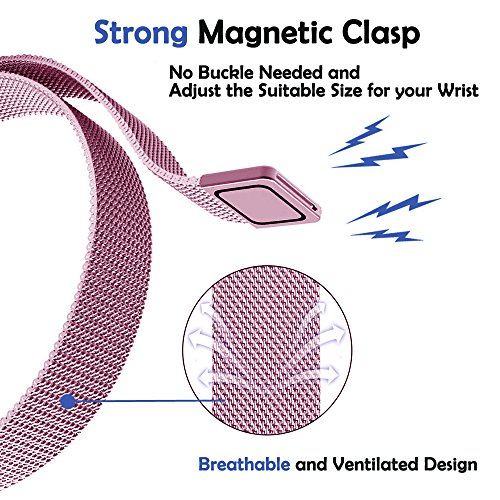 Strong Magnetic Clasp

No Buckle Needed and
Adjust the Suitable Size for your Wrist

Breathable and Ventilated Design